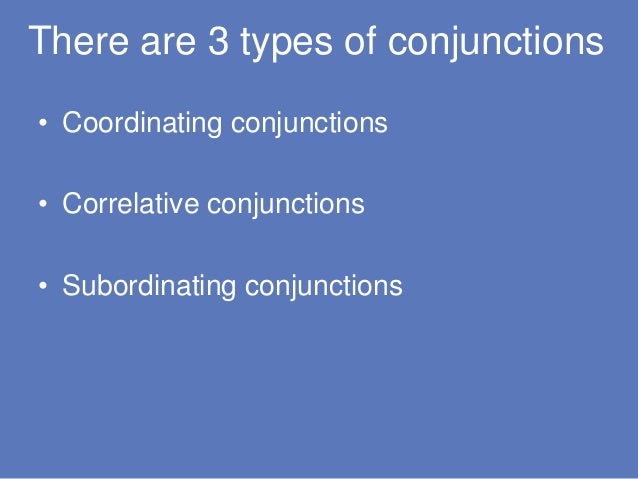 There are 3 types of conjunctions

• Coordinating conjunctions

• Correlative conjunctions

• Subordinating conjunctions